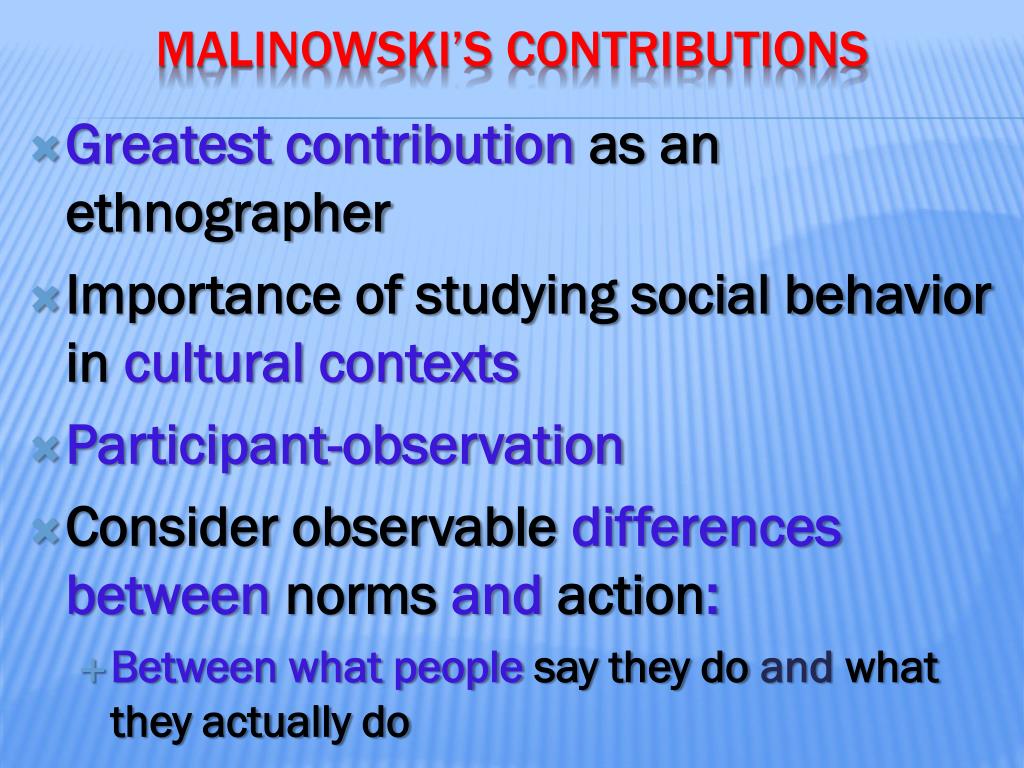 MALINOWSKI'S CONTRIBUTIONS

Greatest contribution as an ethnographer

Importance of studying social behavior in cultural contexts

Participant-observation

Consider observable differences between norms and action:

Between what people say they do and what they actually do